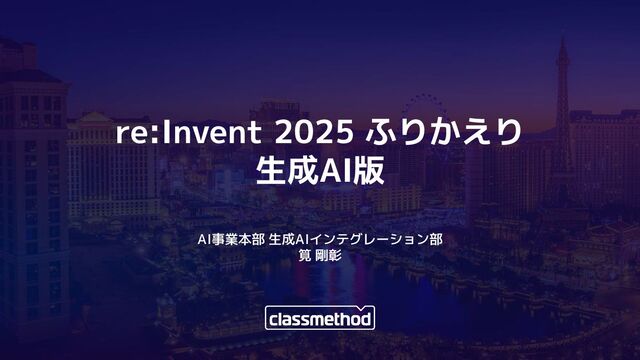 re:Invent 2025 ふりかえり
生成AI版

AI事業本部 生成AIインテグレーション部
筧 剛彰

classmethod